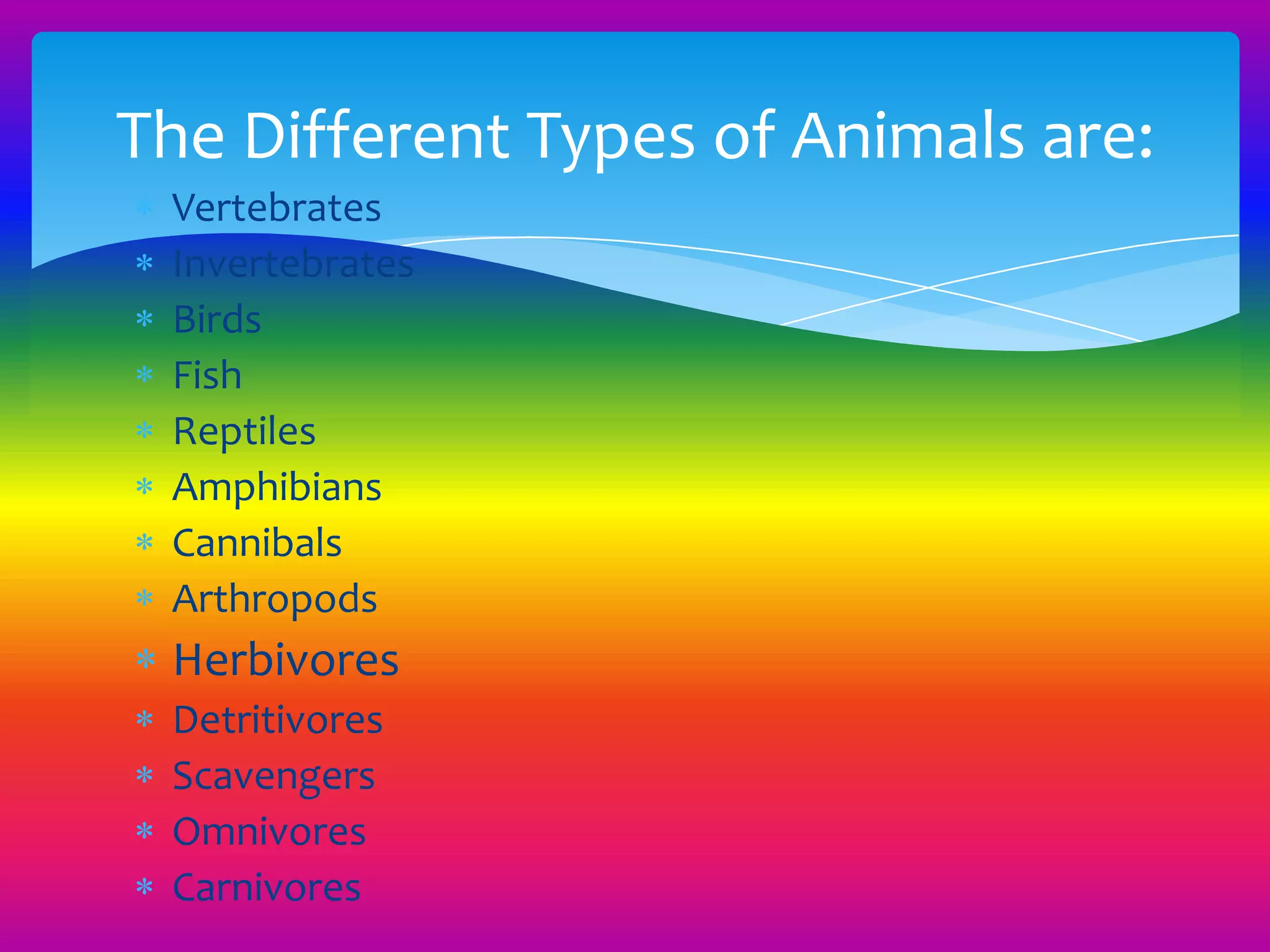 The Different Types of Animals are:

* Vertebrates
* Invertebrates
* Birds
* Fish
* Reptiles
* Amphibians
* Cannibals
* Arthropods
* Herbivores
* Detritivores
* Scavengers
* Omnivores
* Carnivores